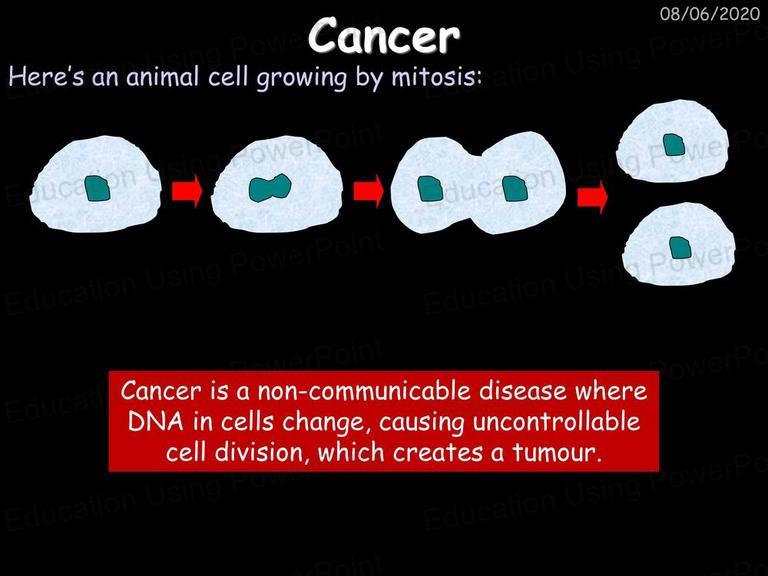 08/06/2020

Cancer

Here's an animal cell growing by mitosis:

Cancer is a non-communicable disease where DNA in cells change, causing uncontrollable cell division, which creates a tumour.

Education Using PowerPoint